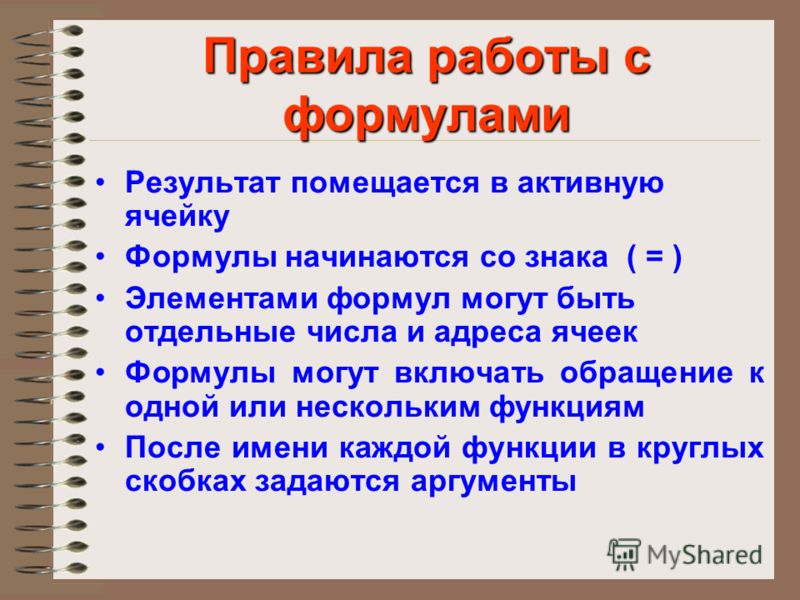 Правила работы с формулами

• Результат помещается в активную ячейку
• Формулы начинаются со знака ( = )
• Элементами формул могут быть отдельные числа и адреса ячеек
• Формулы могут включать обращение к одной или нескольким функциям
• После имени каждой функции в круглых скобках задаются аргументы

MyShared